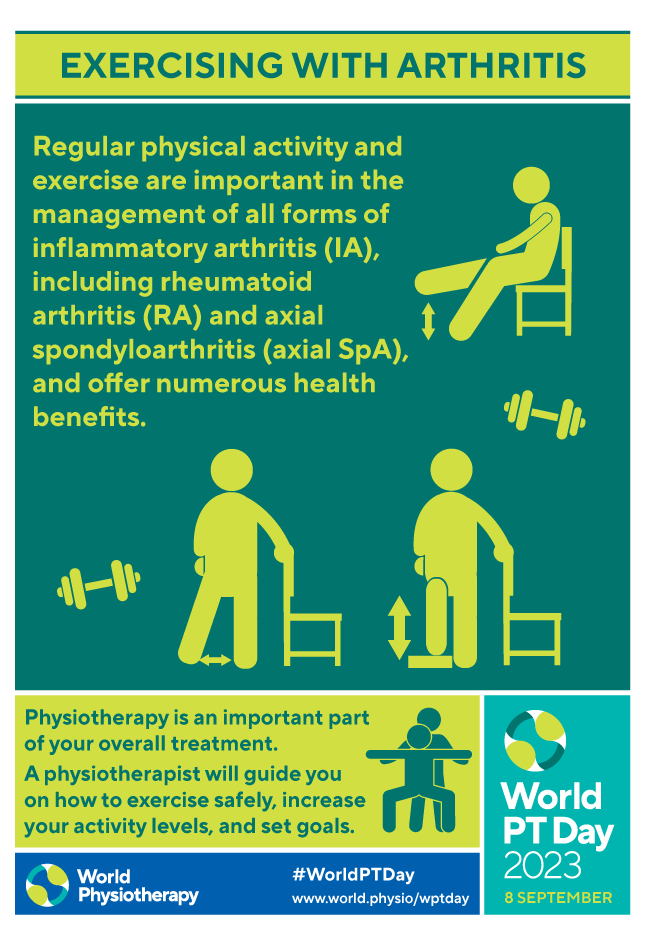 EXERCISING WITH ARTHRITIS

Regular physical activity and exercise are important in the management of all forms of inflammatory arthritis (IA), including rheumatoid arthritis (RA) and axial spondyloarthritis (axial SpA), and offer numerous health benefits.

Physiotherapy is an important part of your overall treatment.

A physiotherapist will guide you on how to exercise safely, increase your activity levels, and set goals.

World Physiotherapy

#WorldPTDay
www.world.physio/wptday

World PT Day 2023
8 SEPTEMBER